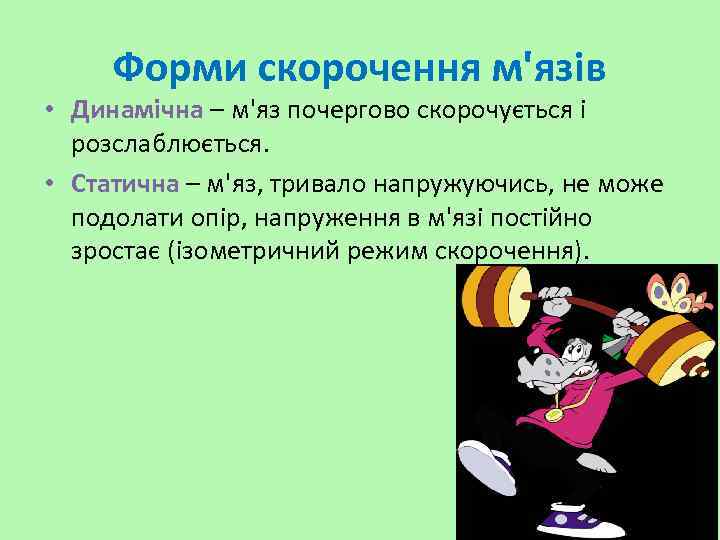 Форми скорочення м'язів

• Динамічна – м'яз почергово скорочується і розслаблюється.

• Статична – м'яз, тривало напружуючись, не може подолати опір, напруження в м'язі постійно зростає (ізометричний режим скорочення).